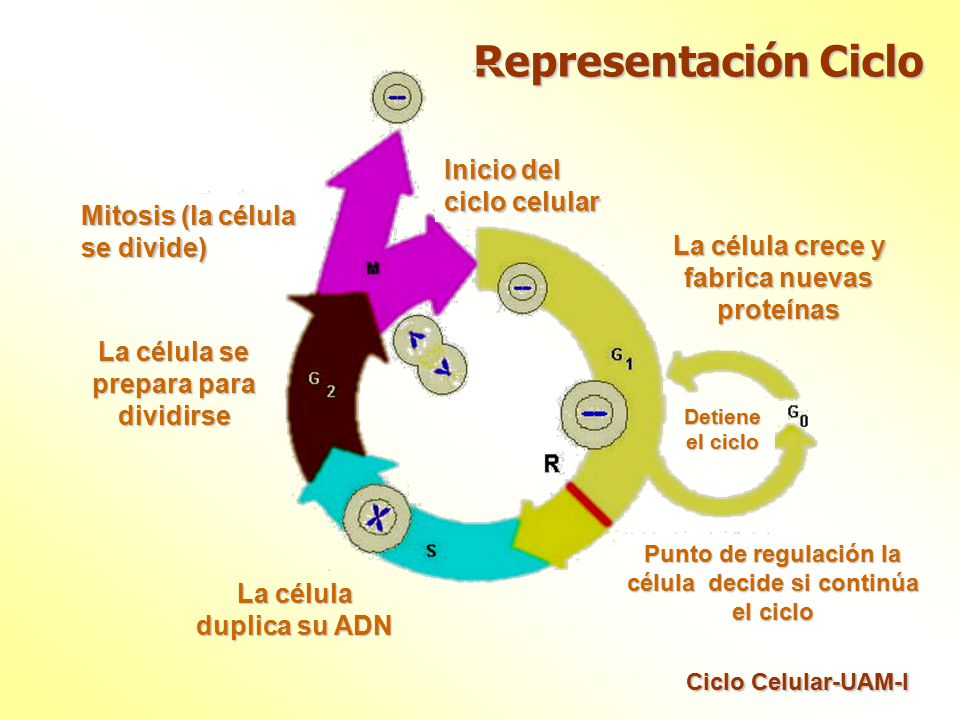 Representación Ciclo

Inicio del ciclo celular

Mitosis (la célula se divide)

La célula crece y fabrica nuevas proteínas

M

La célula se prepara para dividirse

$G_2$

$G_1$

Detiene el ciclo

$G_0$

R

S

Punto de regulación la célula decide si continúa el ciclo

La célula duplica su ADN

Ciclo Celular-UAM-I